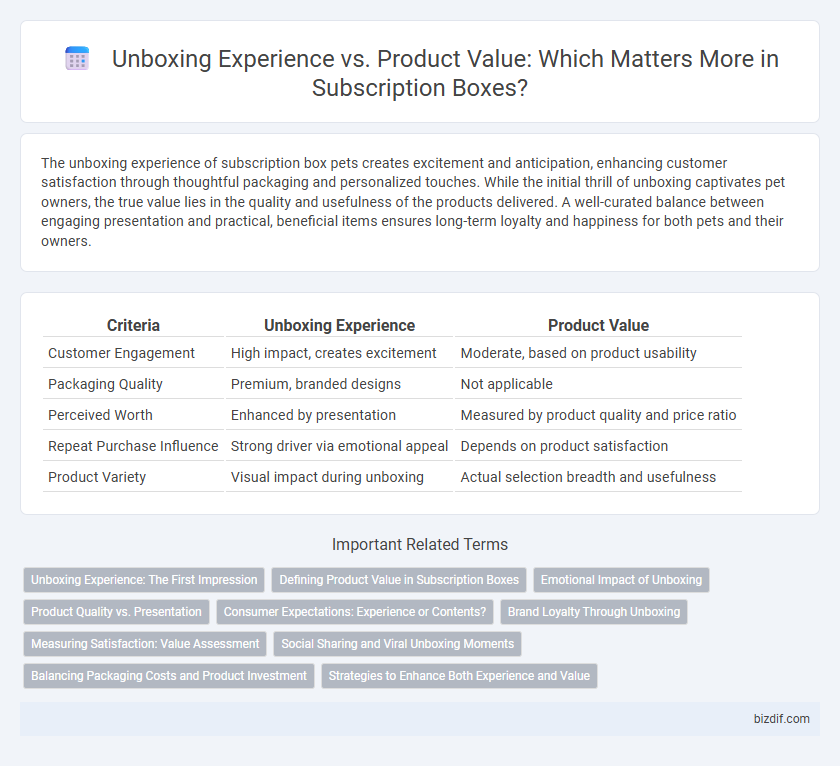 Unboxing Experience vs. Product Value: Which Matters More in Subscription Boxes?

The unboxing experience of subscription box pets creates excitement and anticipation, enhancing customer satisfaction through thoughtful packaging and personalized touches. While the initial thrill of unboxing captivates pet owners, the true value lies in the quality and usefulness of the products delivered. A well-curated balance between engaging presentation and practical, beneficial items ensures long-term loyalty and happiness for both pets and their owners.

| Criteria | Unboxing Experience | Product Value |
|---|---|---|
| Customer Engagement | High impact, creates excitement | Moderate, based on product usability |
| Packaging Quality | Premium, branded designs | Not applicable |
| Perceived Worth | Enhanced by presentation | Measured by product quality and price ratio |
| Repeat Purchase Influence | Strong driver via emotional appeal | Depends on product satisfaction |
| Product Variety | Visual impact during unboxing | Actual selection breadth and usefulness |

Important Related Terms

Unboxing Experience: The First Impression
Defining Product Value in Subscription Boxes
Emotional Impact of Unboxing
Product Quality vs. Presentation
Consumer Expectations: Experience or Contents?
Brand Loyalty Through Unboxing
Measuring Satisfaction: Value Assessment
Social Sharing and Viral Unboxing Moments
Balancing Packaging Costs and Product Investment
Strategies to Enhance Both Experience and Value

bizdif.com